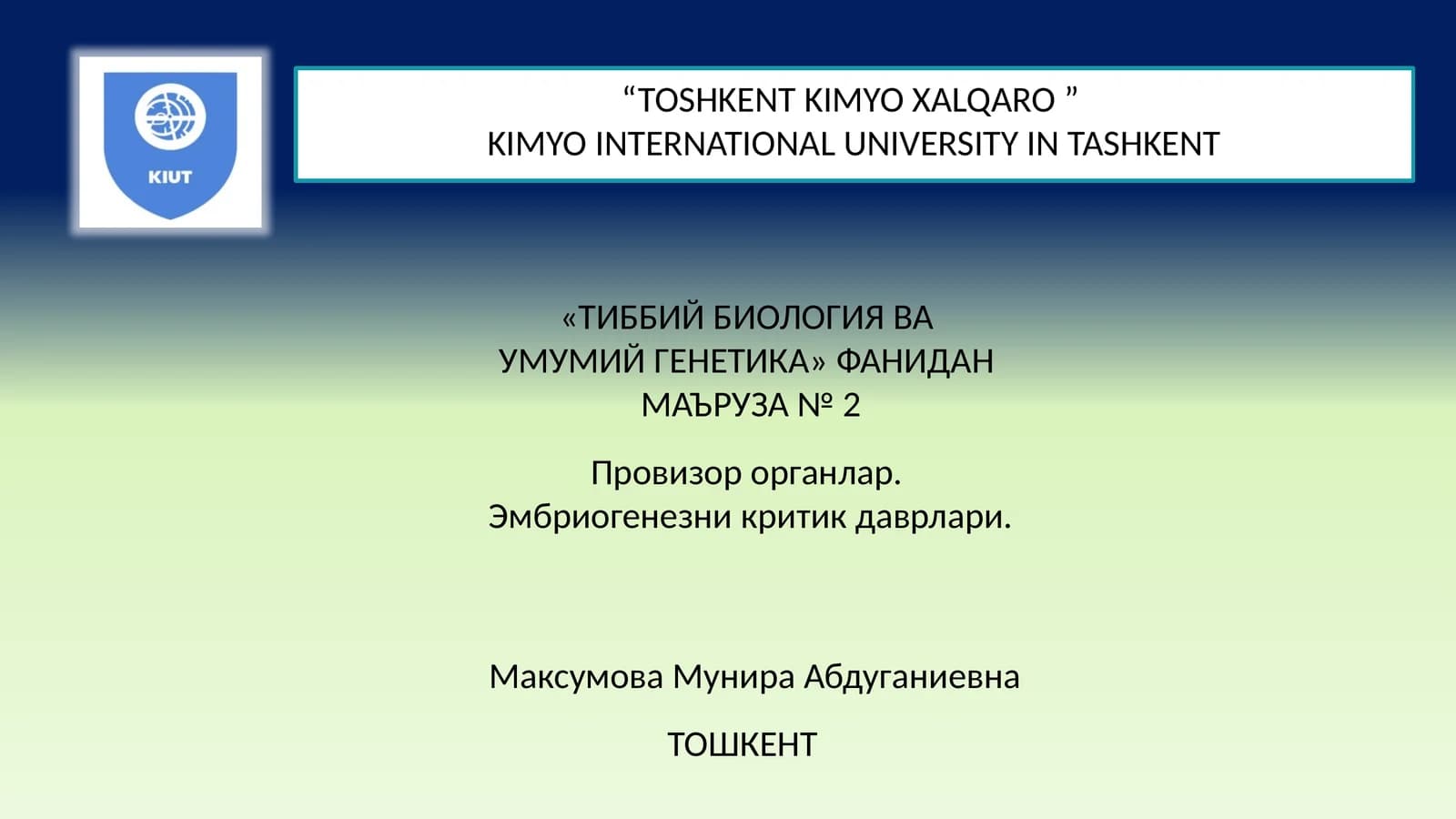 KIUT

“TOSHKENT KIMYO XALQARO ”
KIMYO INTERNATIONAL UNIVERSITY IN TASHKENT

«ТИББИЙ БИОЛОГИЯ ВА
УМУМИЙ ГЕНЕТИКА» ФАНИДАН
МАЪРУЗА № 2

Провизор органлар.
Эмбриогенезни критик даврлари.

Максумова Мунира Абдуганиевна

ТОШКЕНТ